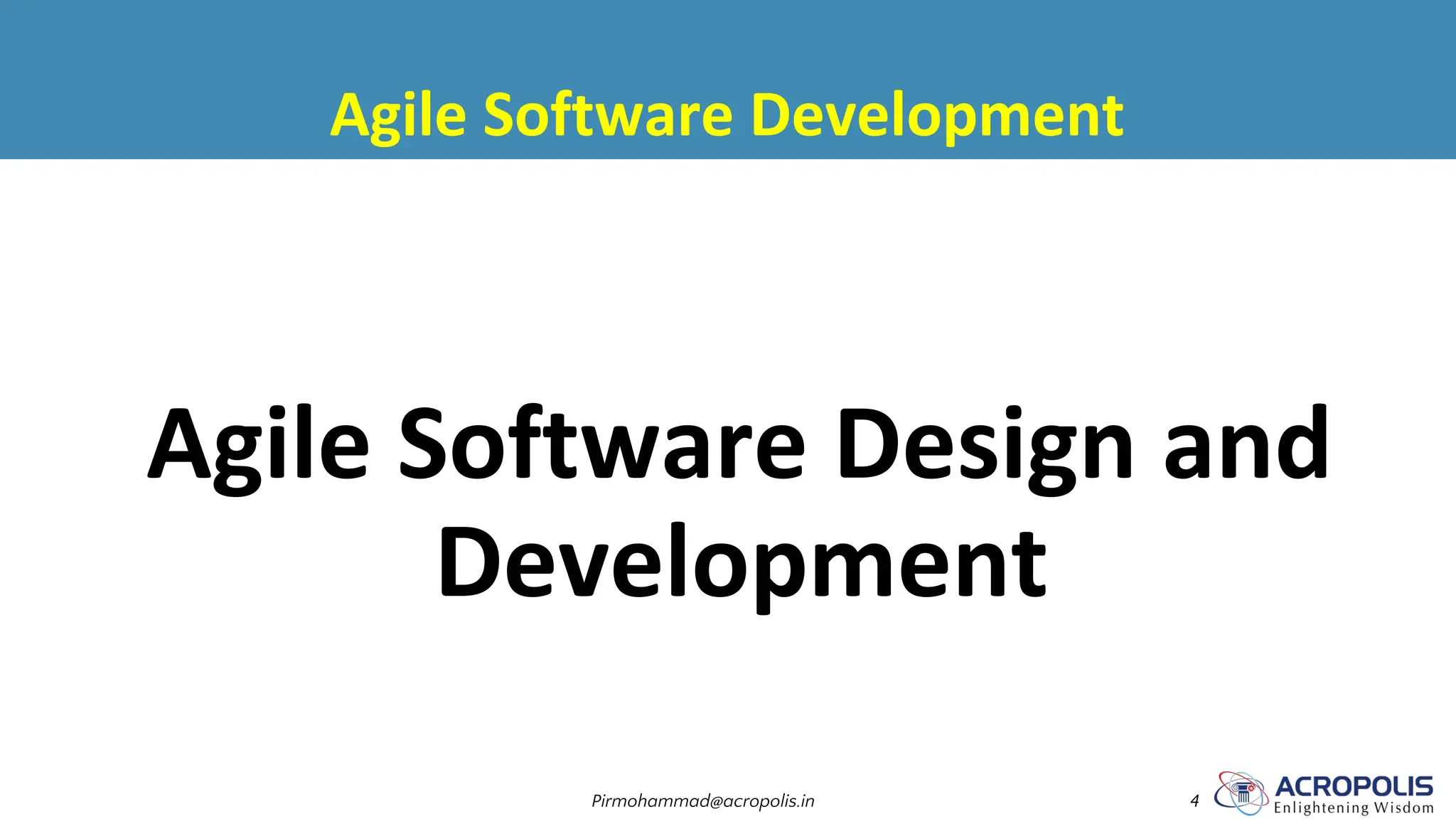 Agile Software Development

Agile Software Design and Development

Pirmohammad@acropolis.in

4

ACROPOLIS
Enlightening Wisdom